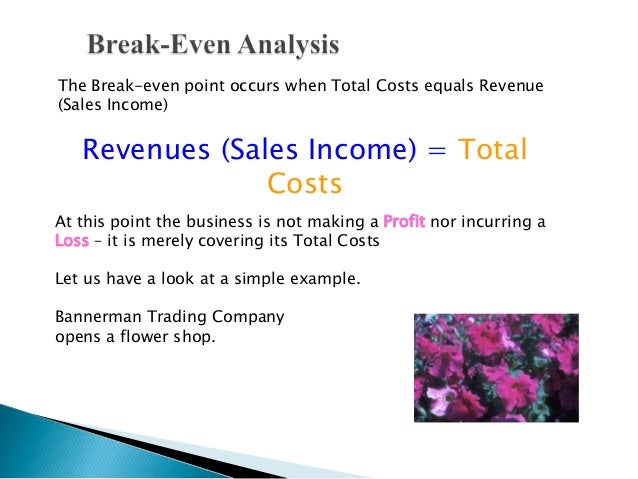 Break-Even Analysis

The Break-even point occurs when Total Costs equals Revenue (Sales Income)

Revenues (Sales Income) = Total Costs

At this point the business is not making a Profit nor incurring a Loss – it is merely covering its Total Costs

Let us have a look at a simple example.

Bannerman Trading Company opens a flower shop.